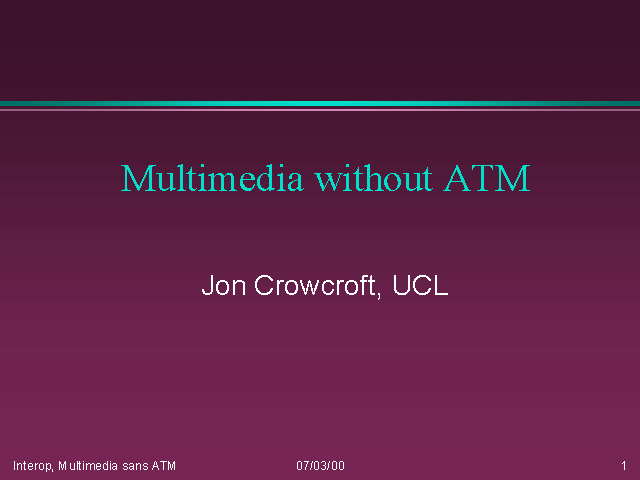 Multimedia without ATM

Jon Crowcroft, UCL

Interop, Multimedia sans ATM

07/03/00

1